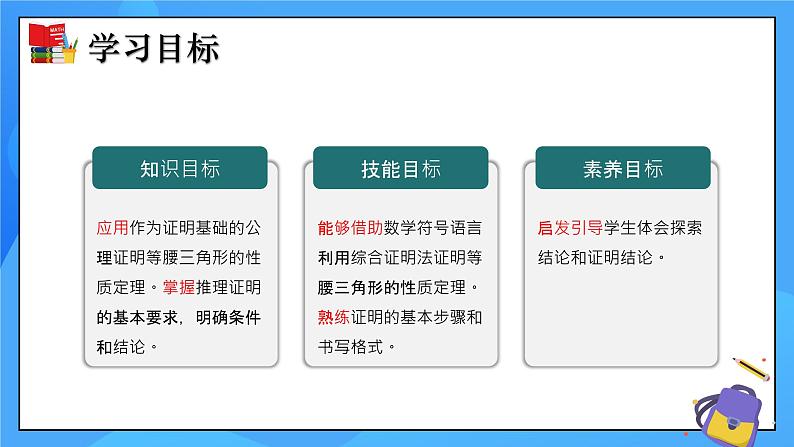 MATH

学习目标

知识目标

应用作为证明基础的公理证明等腰三角形的性质定理。掌握推理证明的基本要求，明确条件和结论。

技能目标

能够借助数学符号语言利用综合证明法证明等腰三角形的性质定理。熟练证明的基本步骤和书写格式。

素养目标

启发引导学生体会探索结论和证明结论。